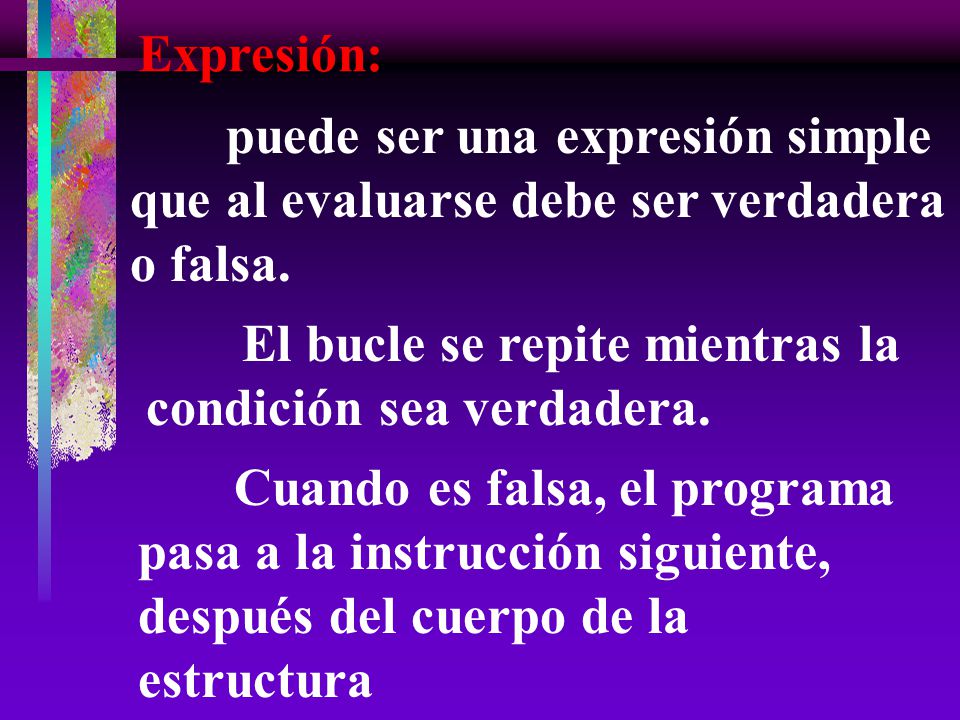 Expresión:

puede ser una expresión simple que al evaluarse debe ser verdadera o falsa.

El bucle se repite mientras la condición sea verdadera.

Cuando es falsa, el programa pasa a la instrucción siguiente, después del cuerpo de la estructura